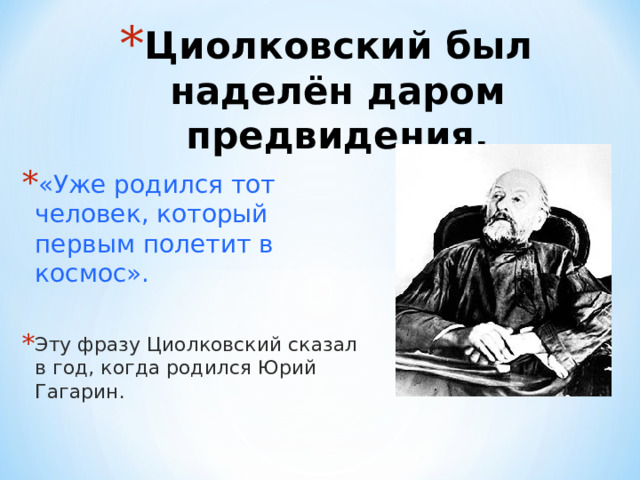 *Циолковский был наделён даром предвидения.

*«Уже родился тот человек, который первым полетит в космос».

*Эту фразу Циолковский сказал в год, когда родился Юрий Гагарин.